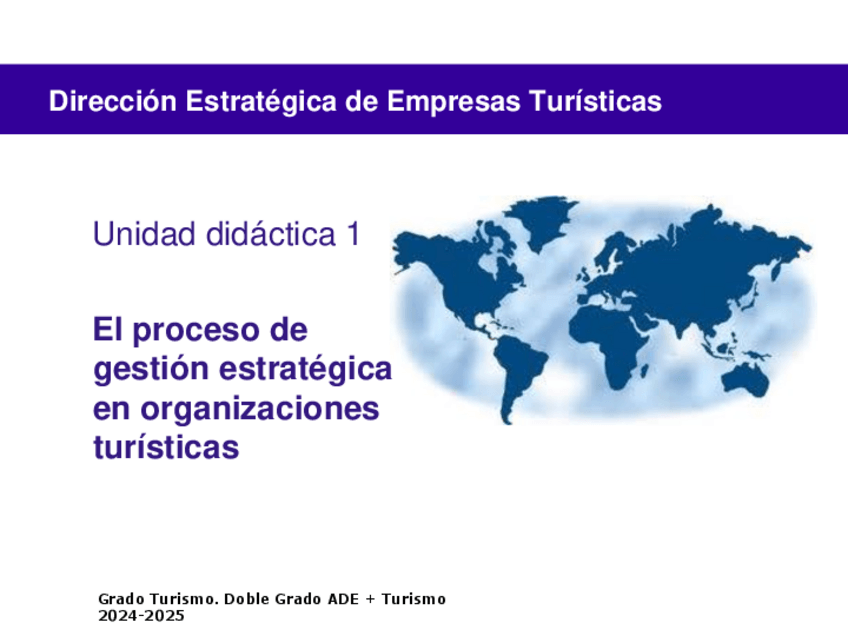 Dirección Estratégica de Empresas Turísticas

Unidad didáctica 1

El proceso de gestión estratégica en organizaciones turísticas

Grado Turismo. Doble Grado ADE + Turismo
2024-2025